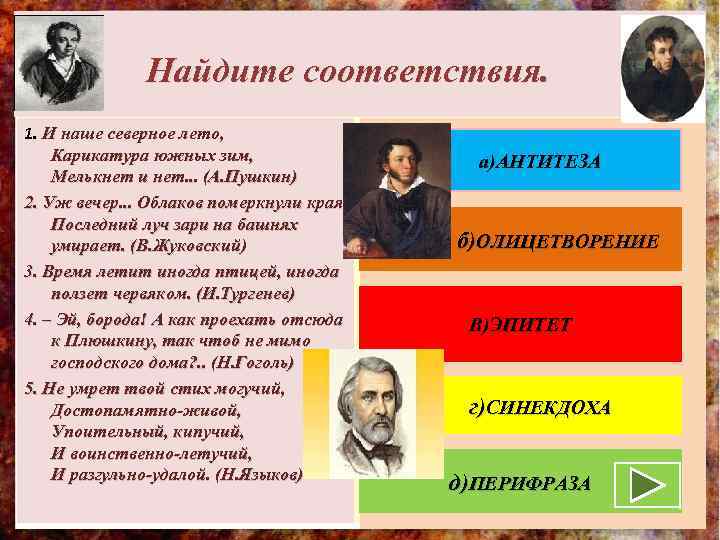 Найдите соответствия.

1. И наше северное лето,
Карикатура южных зим,
Мелькнет и нет... (А.Пушкин)

2. Уж вечер... Облаков померкнули края
Последний луч зари на башнях
умирает. (В.Жуковский)

3. Время летит иногда птицей, иногда
ползет червяком. (И.Тургенев)

4. – Эй, борода! А как проехать отсюда
к Плюшкину, так чтоб не мимо
господского дома?.. (Н.Гоголь)

5. Не умрет твой стих могучий,
Достопамятно-живой,
Упоительный, кипучий,
И воинственно-летучий,
И разгульно-удалой. (Н.Языков)

а)АНТИТЕЗА

б)ОЛИЦЕТВОРЕНИЕ

в)ЭПИТЕТ

г)СИНЕКДОХА

д)ПЕРИФРАЗА